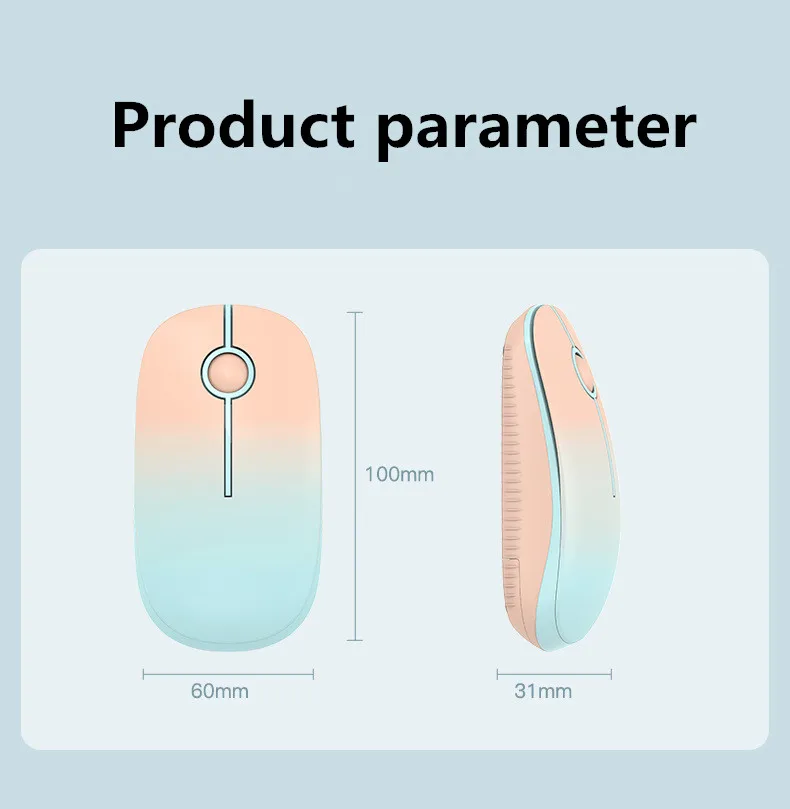 Product parameter

100mm

60mm

31mm